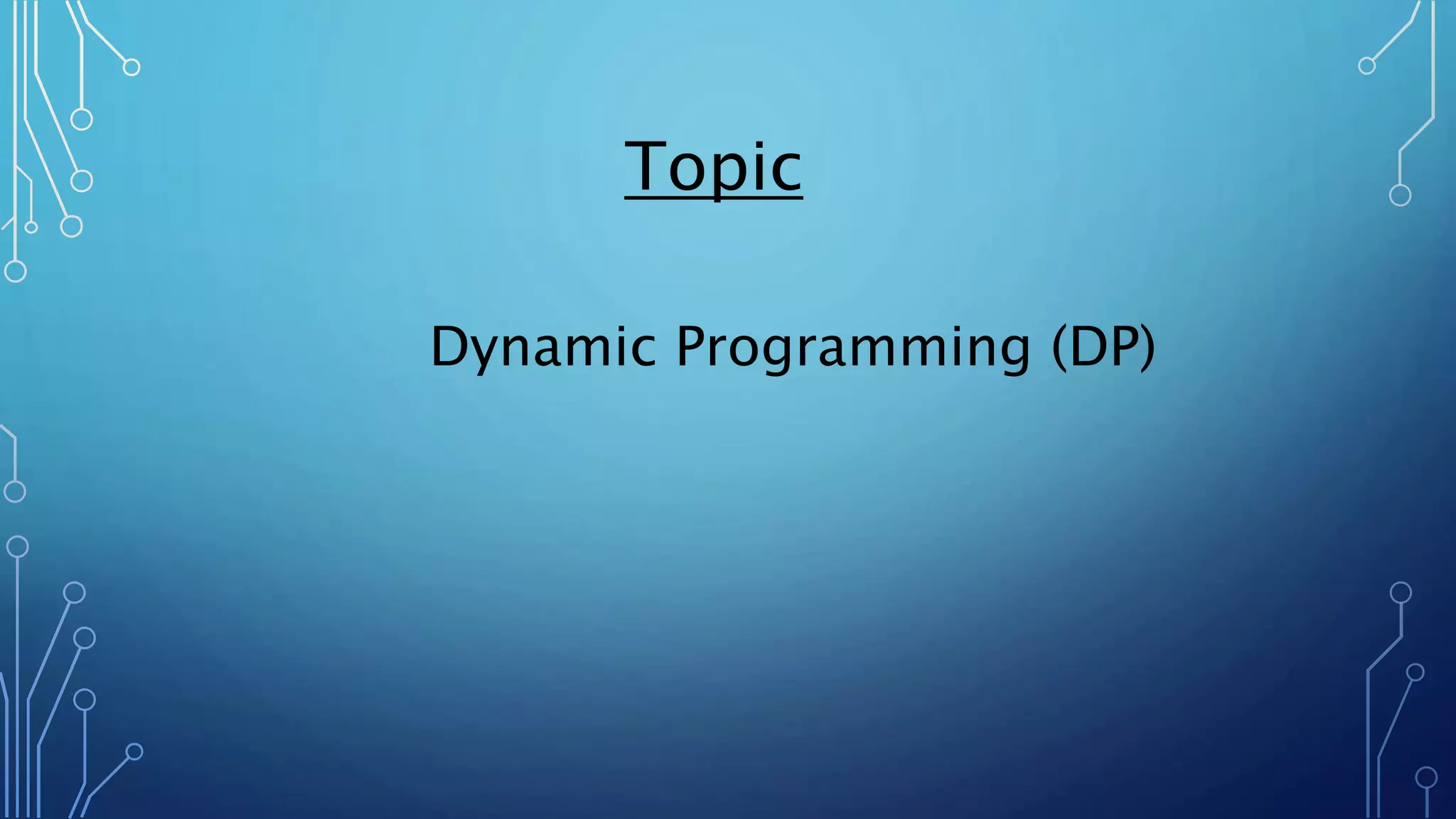 Topic

Dynamic Programming (DP)